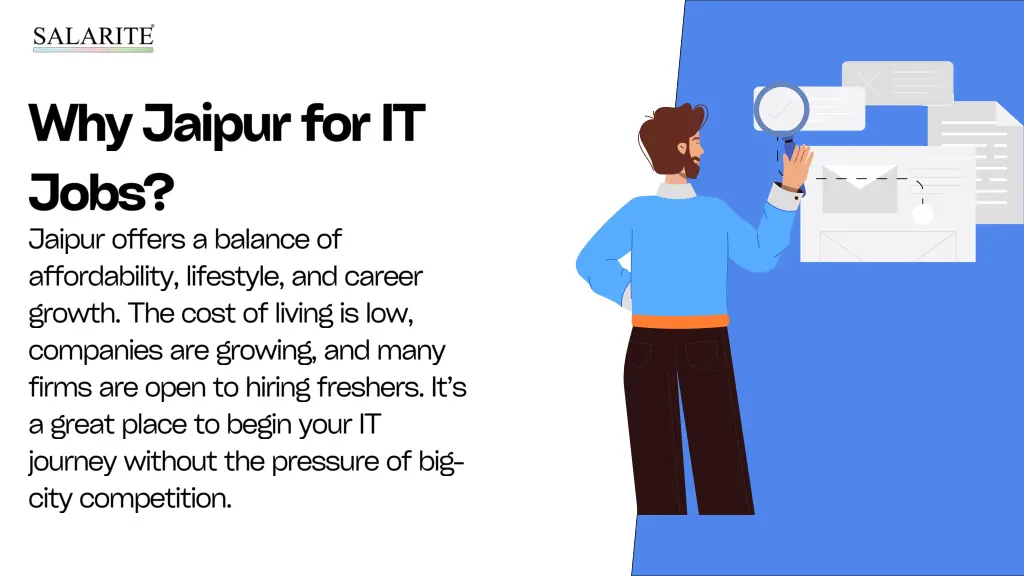 SALARITE

Why Jaipur for IT Jobs?

Jaipur offers a balance of affordability, lifestyle, and career growth. The cost of living is low, companies are growing, and many firms are open to hiring freshers. It's a great place to begin your IT journey without the pressure of big-city competition.